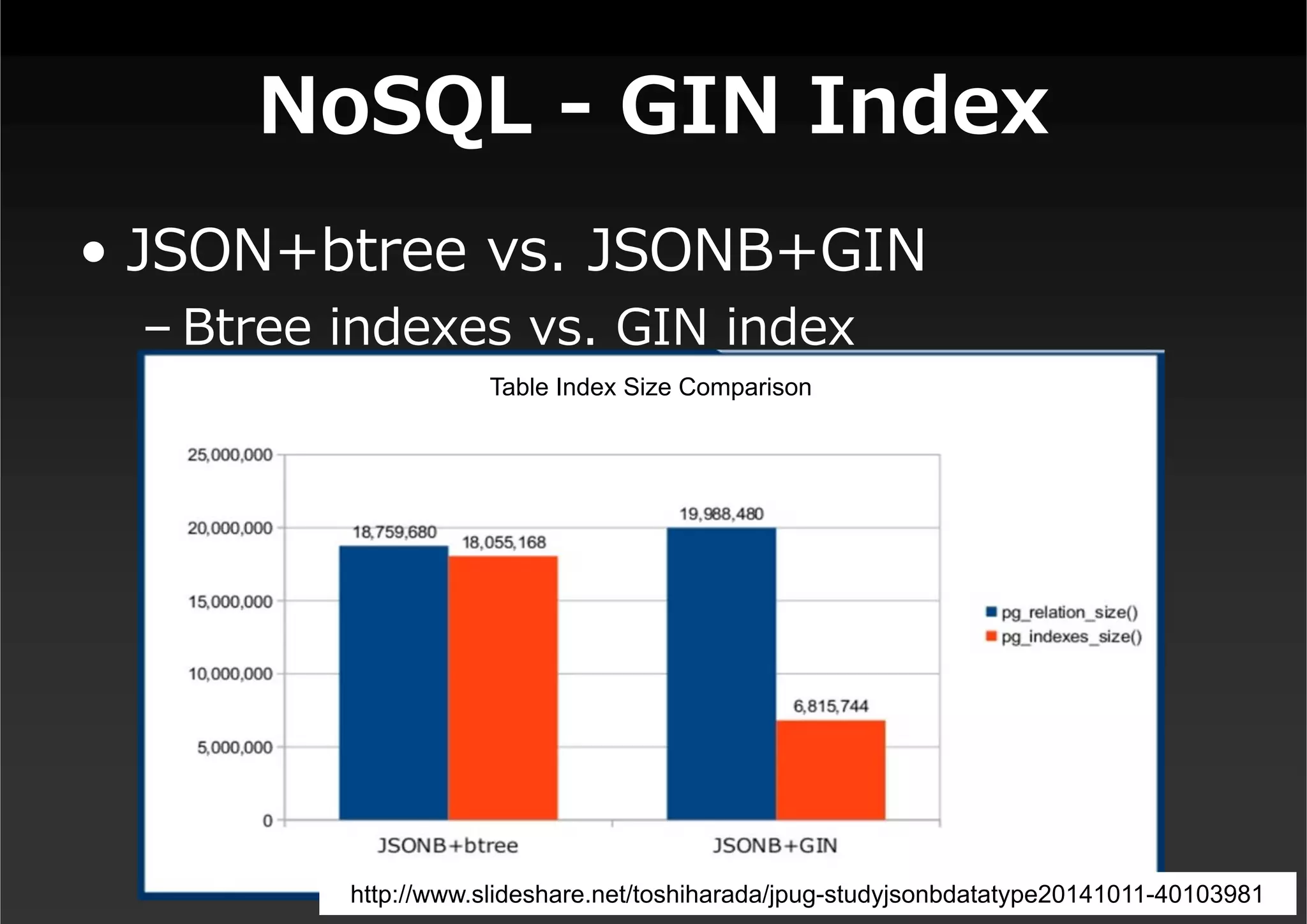 NoSQL - GIN Index

• JSON+btree vs. JSONB+GIN

– Btree indexes vs. GIN index

Table Index Size Comparison

25,000,000
20,000,000
15,000,000
10,000,000
5,000,000
0

18,759,680
18,055,168
19,988,480
6,815,744

JSONB+btree
JSONB+GIN

pg_relation_size()
pg_indexes_size()

http://www.slideshare.net/toshiharada/jpug-studyjsonbdatatype20141011-40103981